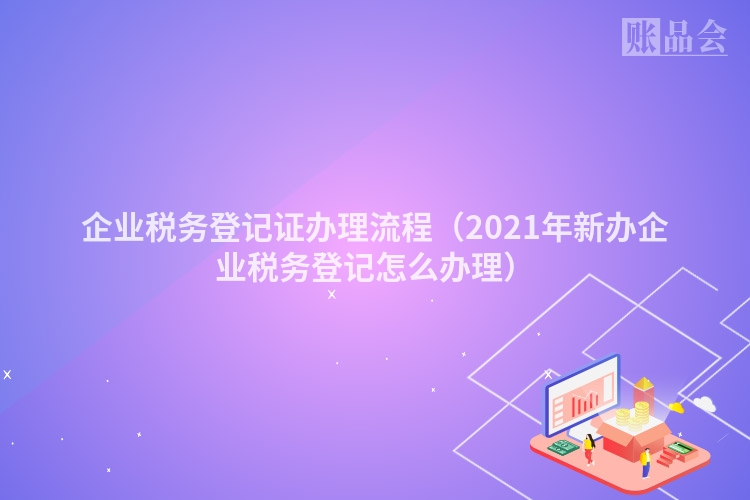 账品会

企业税务登记证办理流程（2021年新办企业税务登记怎么办理）